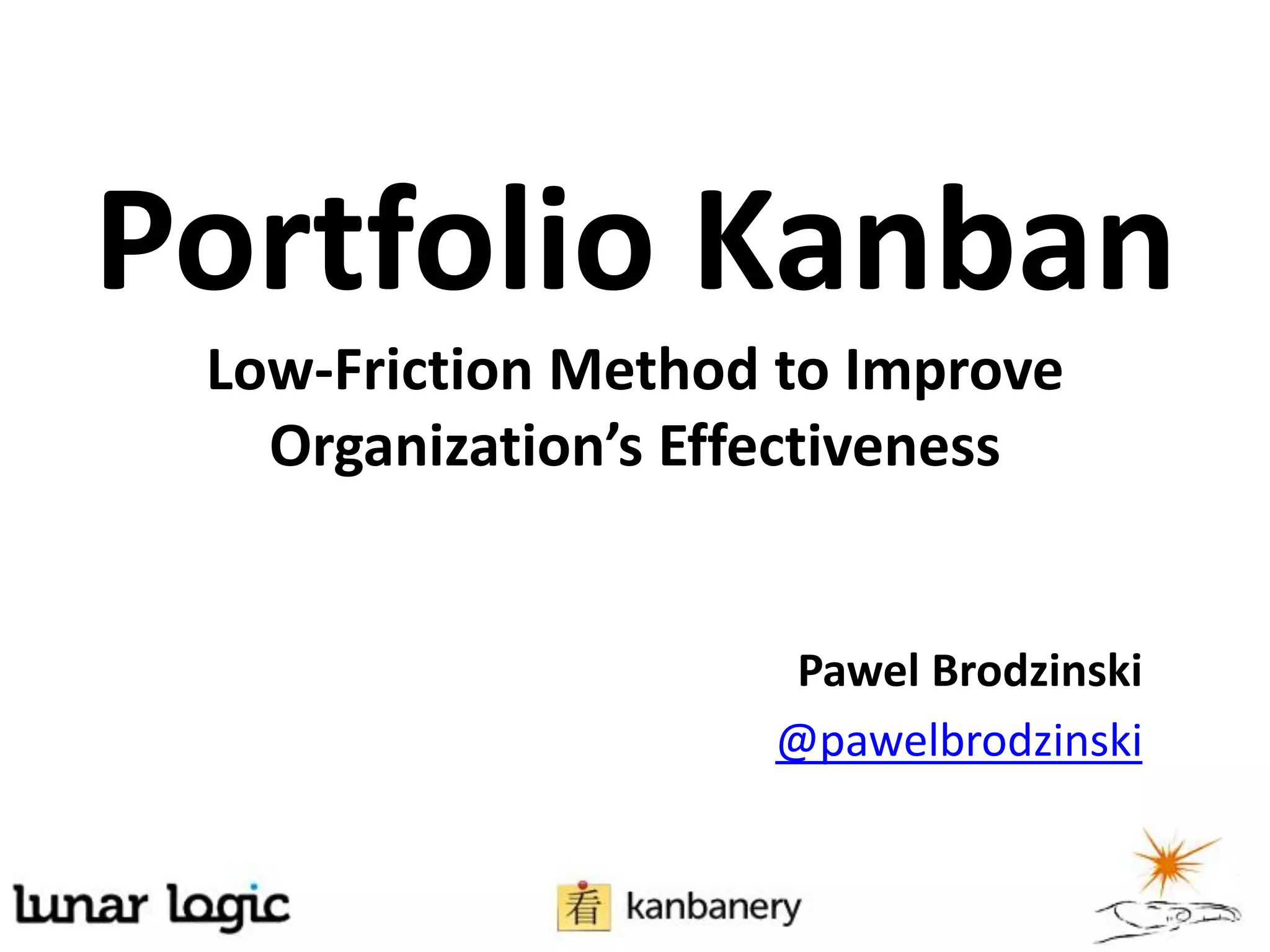 Portfolio Kanban

Low-Friction Method to Improve Organization's Effectiveness

Pawel Brodzinski

@pawelbrodzinski

lunar logic

看 kanbanery